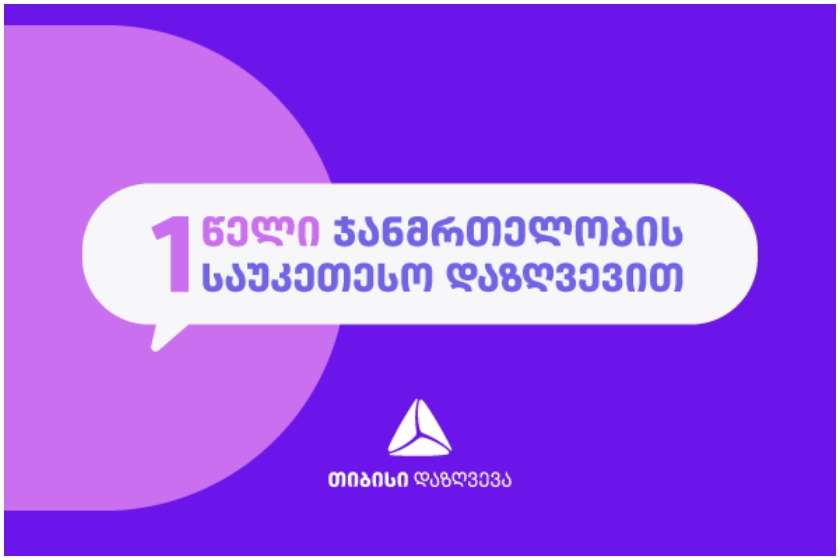 1 წელი ჯანმრთელობის საუკეთესო დაზღვევით

თიბისი დაზღვევა